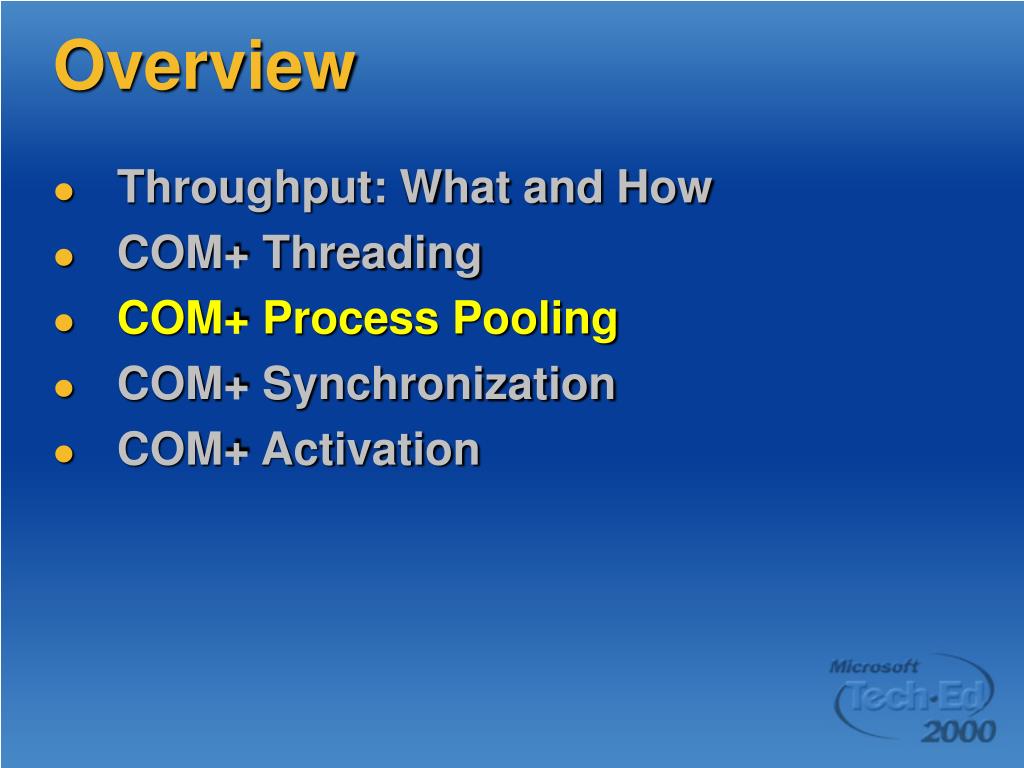 Overview

- Throughput: What and How
- COM+ Threading
- COM+ Process Pooling
- COM+ Synchronization
- COM+ Activation

Microsoft Tech·Ed 2000